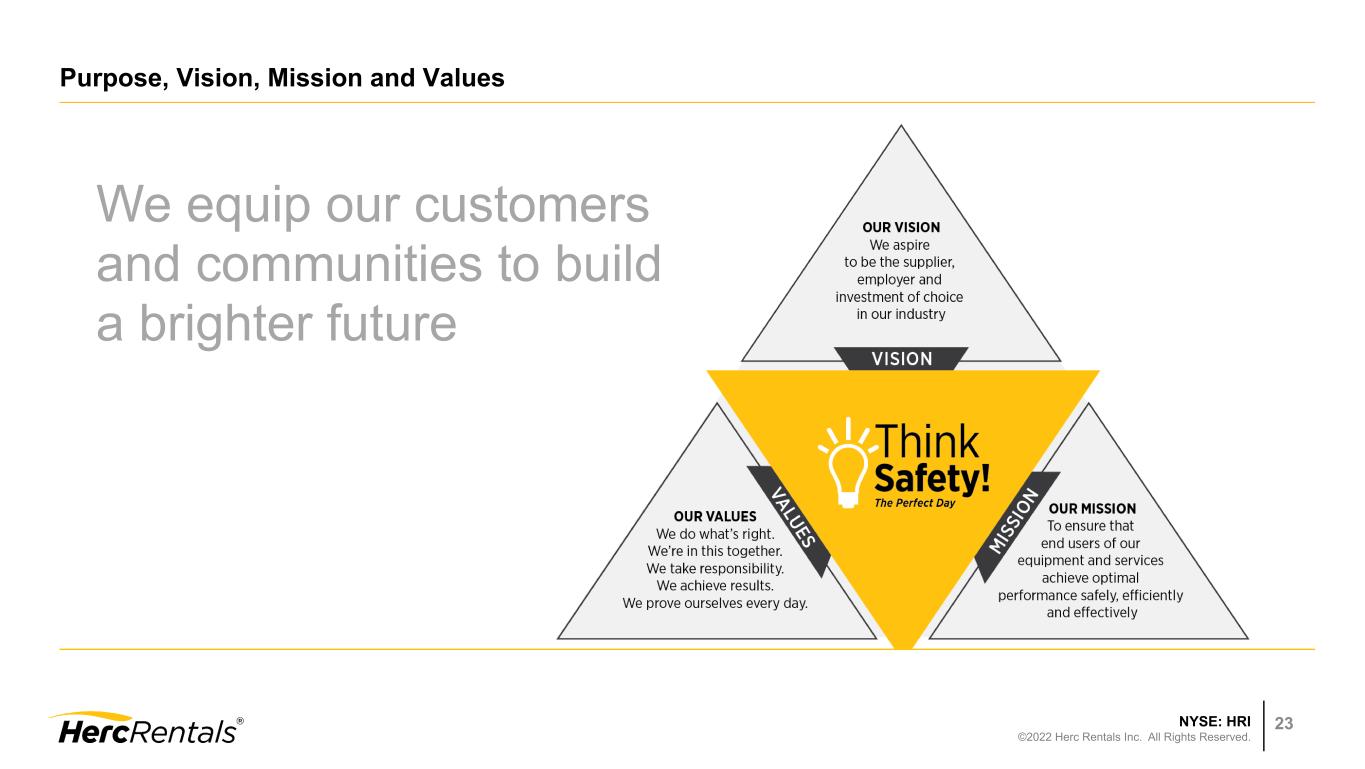 Purpose, Vision, Mission and Values

We equip our customers and communities to build a brighter future

OUR VISION
We aspire to be the supplier, employer and investment of choice in our industry

VISION

Think Safety!
The Perfect Day

VALUES

OUR VALUES
We do what's right.
We're in this together.
We take responsibility.
We achieve results.
We prove ourselves every day.

MISSION

OUR MISSION
To ensure that end users of our equipment and services achieve optimal performance safely, efficiently and effectively

HercRentals®

NYSE: HRI
©2022 Herc Rentals Inc. All Rights Reserved.
23